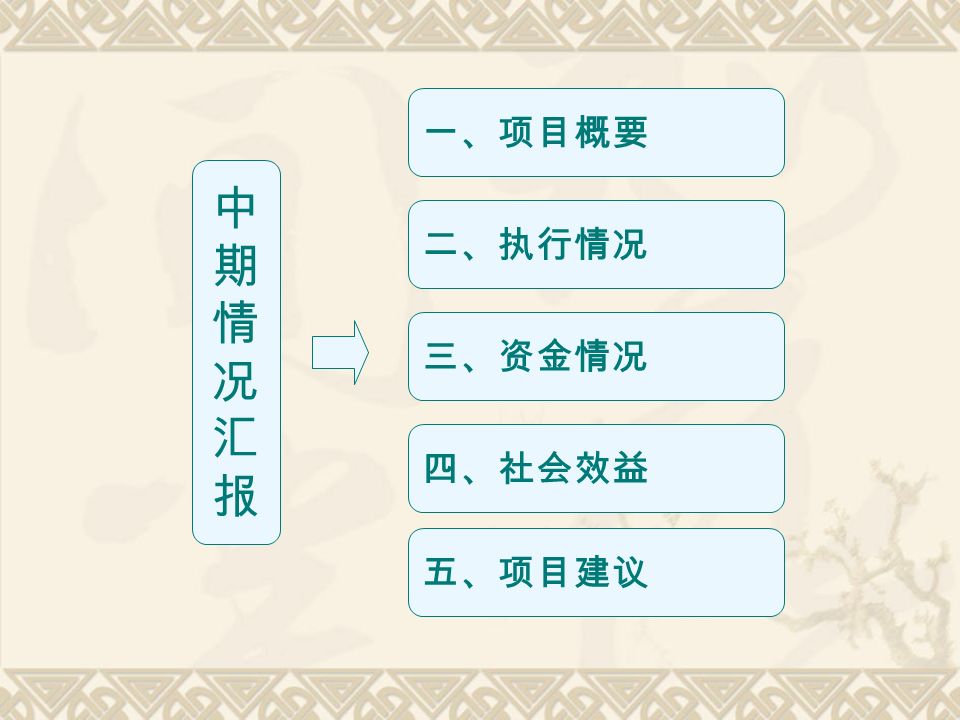 中期情况汇报

一、项目概要

二、执行情况

三、资金情况

四、社会效益

五、项目建议